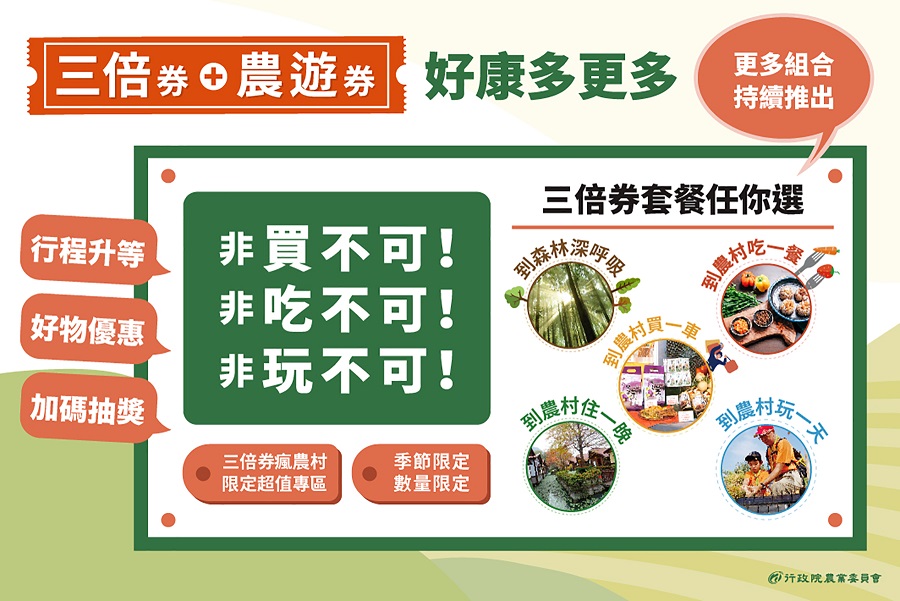 三倍券 + 農遊券

好康多更多

更多組合
持續推出

行程升等

好物優惠

加碼抽獎

非買不可！
非吃不可！
非玩不可！

三倍券瘋農村
限定超值專區

季節限定
數量限定

三倍券套餐任你選

到森林深呼吸

到農村吃一餐

到農村買一車

到農村住一晚

到農村玩一天

行政院農業委員會